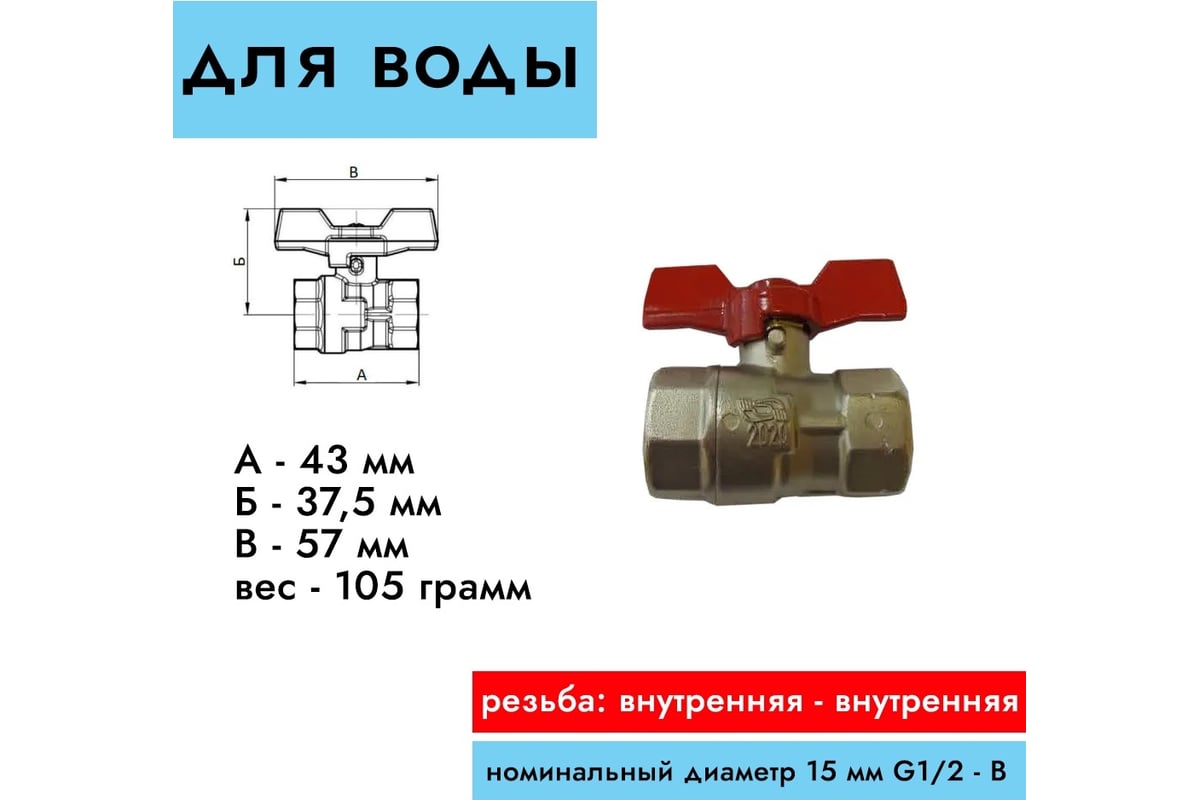 ДЛЯ ВОДЫ

В

Б

А

2020

А - 43 мм
Б - 37,5 мм
В - 57 мм
вес - 105 грамм

резьба: внутренняя - внутренняя

номинальный диаметр 15 мм G1/2 - В